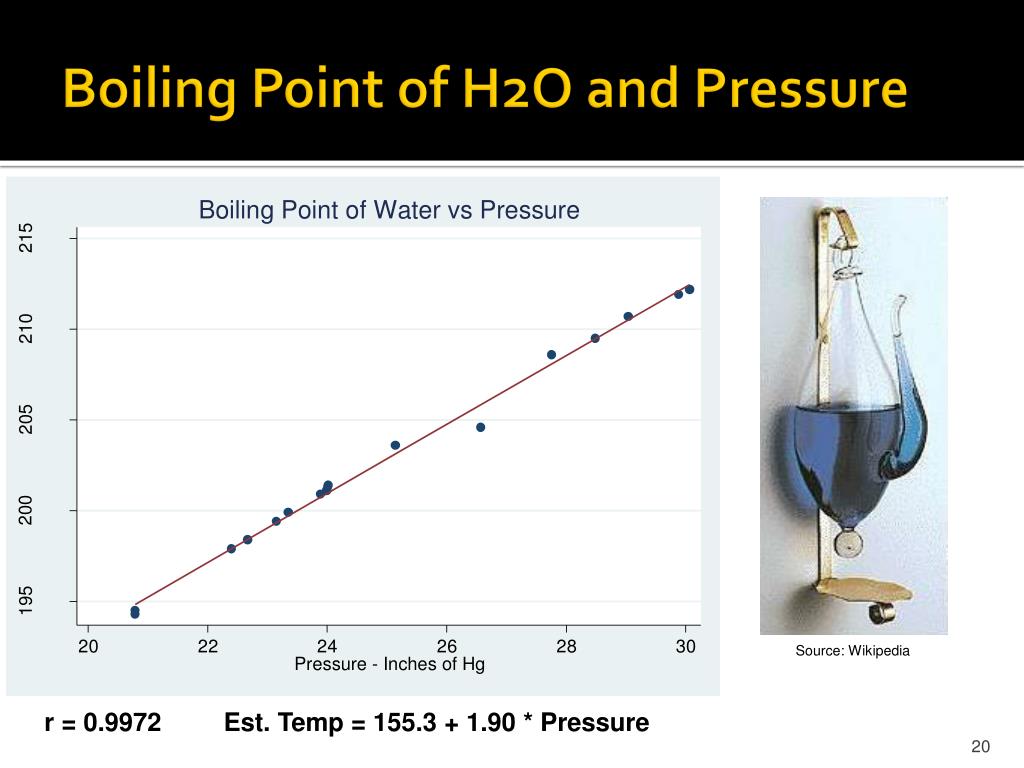 Boiling Point of H2O and Pressure

Boiling Point of Water vs Pressure

215
210
205
200
195

20 22 24 26 28 30

Pressure - Inches of Hg

Source: Wikipedia

r = 0.9972 Est. Temp = 155.3 + 1.90 * Pressure

20